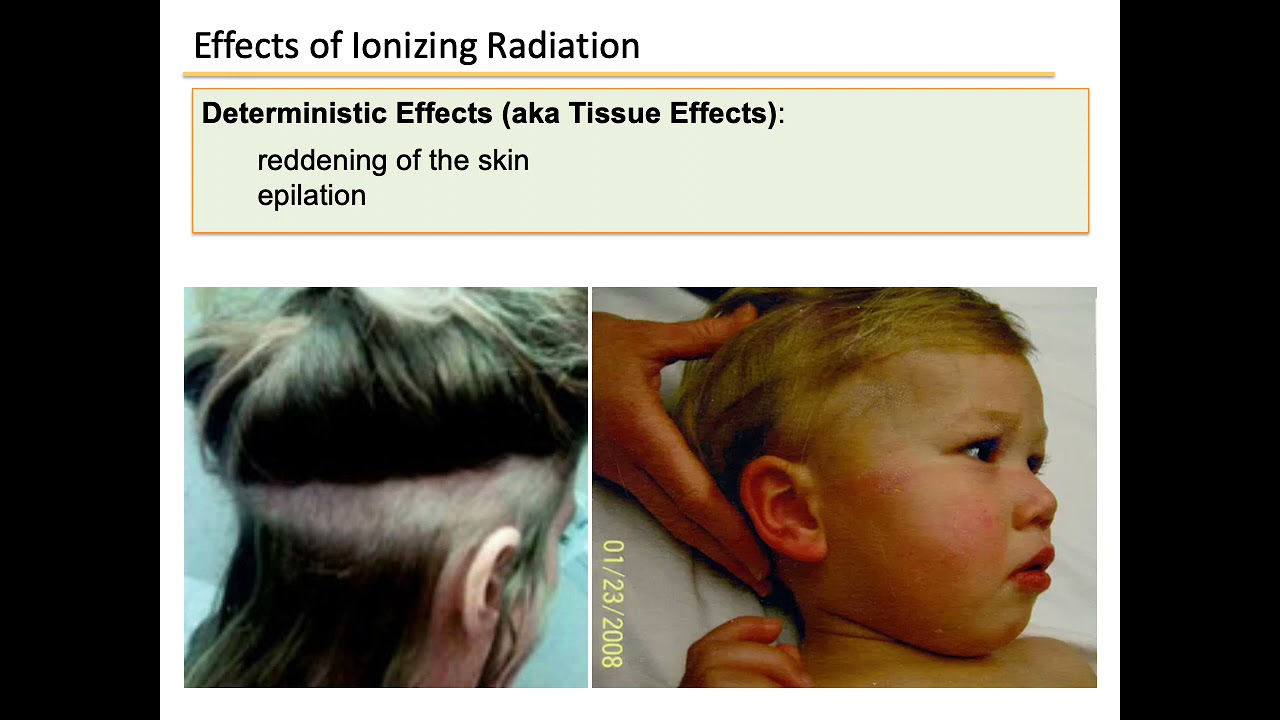 Effects of Ionizing Radiation

Deterministic Effects (aka Tissue Effects):

reddening of the skin
epilation

01/23/2008